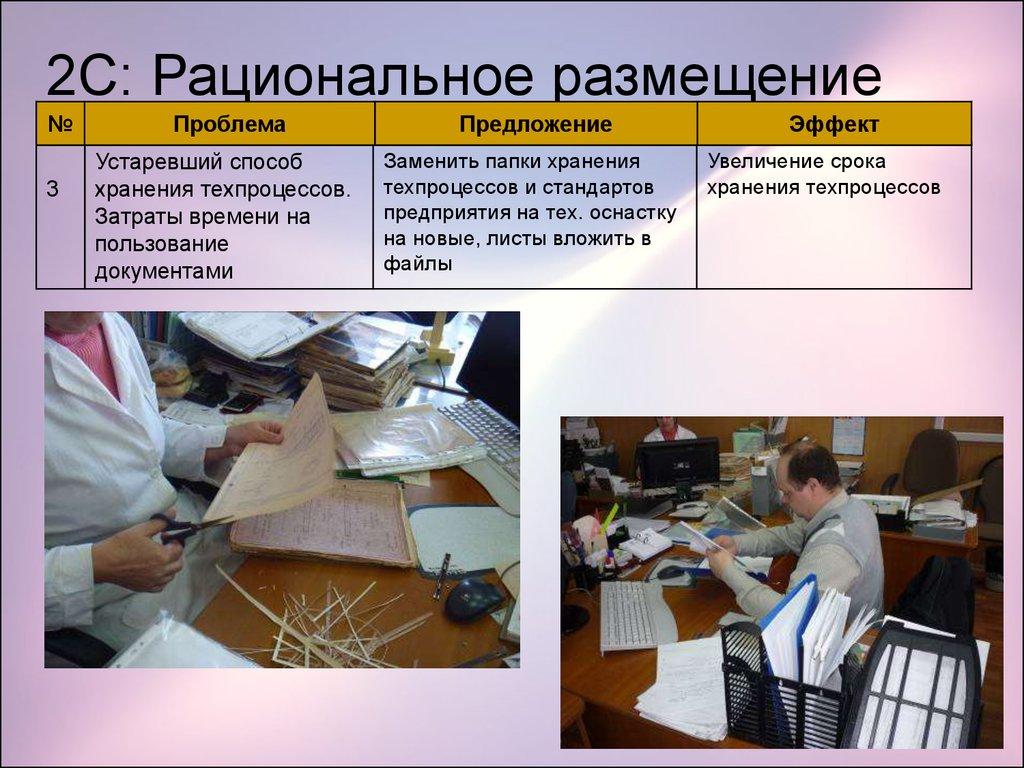 2С: Рациональное размещение

| № | Проблема | Предложение | Эффект |
|---|---|---|---|
| 3 | Устаревший способ хранения техпроцессов. Затраты времени на пользование документами | Заменить папки хранения техпроцессов и стандартов предприятия на тех. оснастку на новые, листы вложить в файлы | Увеличение срока хранения техпроцессов |